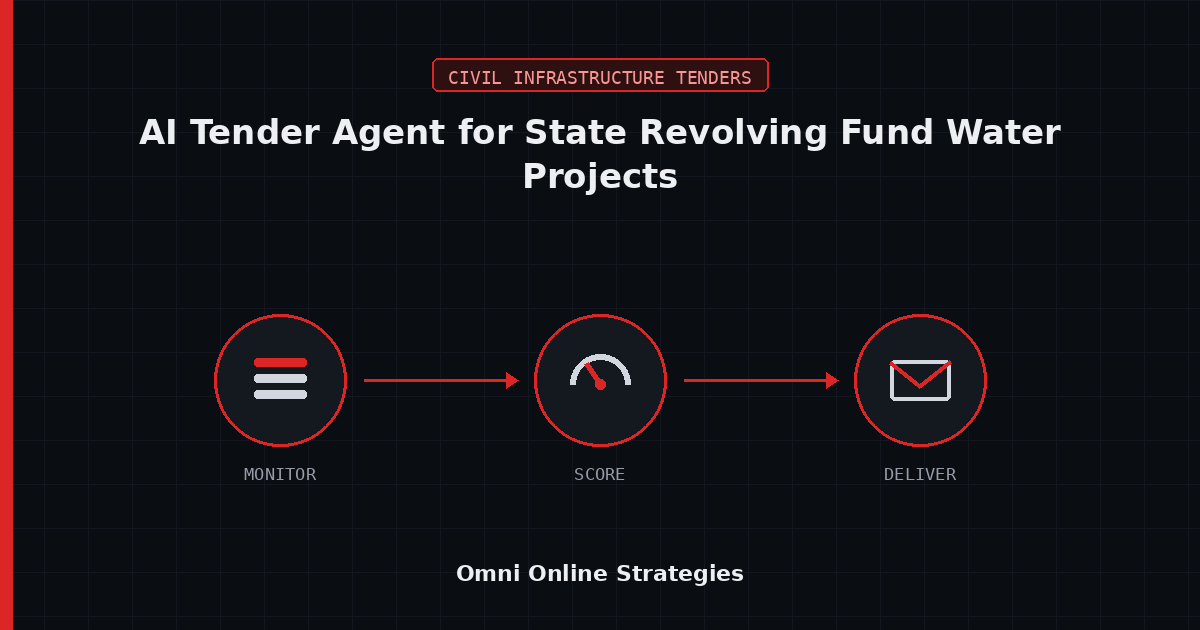 CIVIL INFRASTRUCTURE TENDERS

AI Tender Agent for State Revolving Fund Water Projects

MONITOR

SCORE

DELIVER

Omni Online Strategies